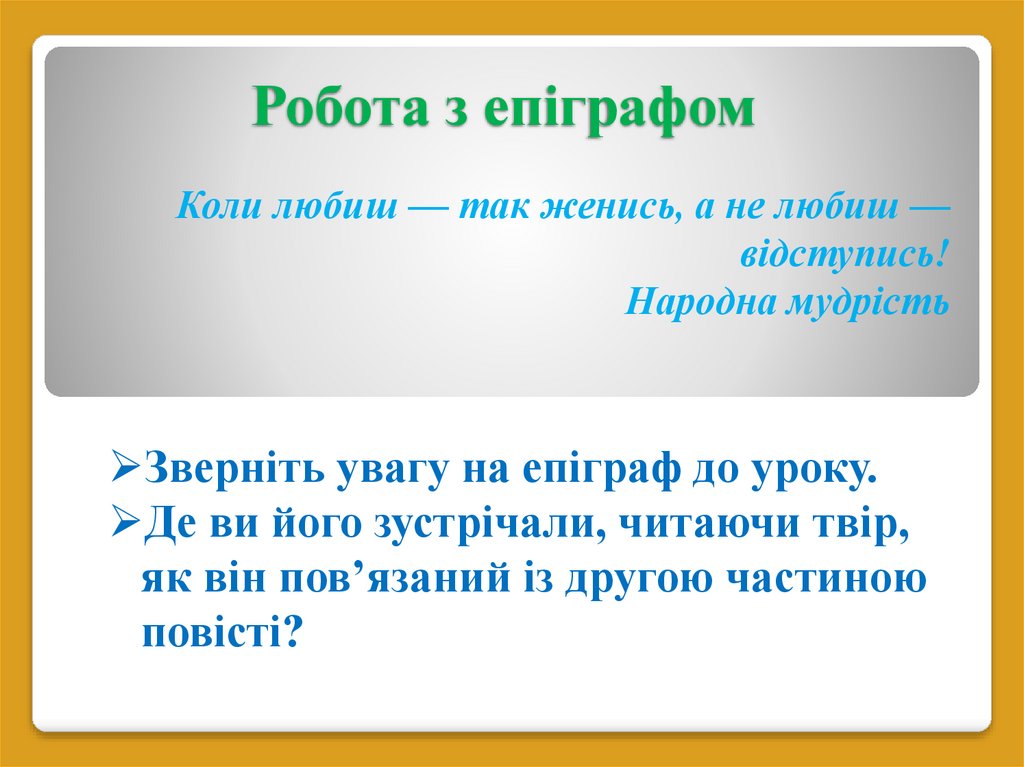 Робота з епіграфом

Коли любиш — так женись, а не любиш — відступись!
Народна мудрість

➢Зверніть увагу на епіграф до уроку.
➢Де ви його зустрічали, читаючи твір, як він пов’язаний із другою частиною повісті?